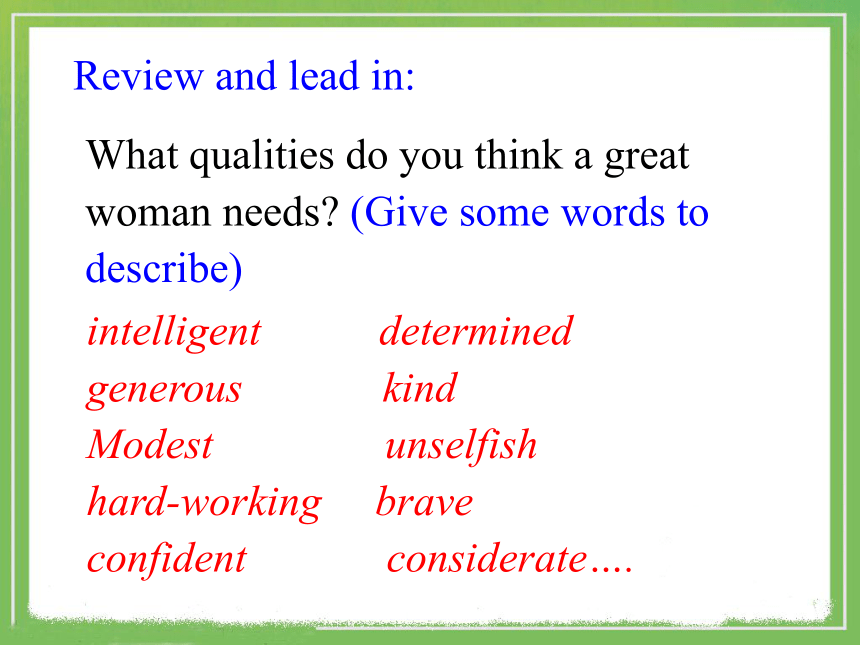 Review and lead in:

What qualities do you think a great woman needs? (Give some words to describe)

intelligent
generous
Modest
hard-working
confident

determined
kind
unselfish
brave
considerate….